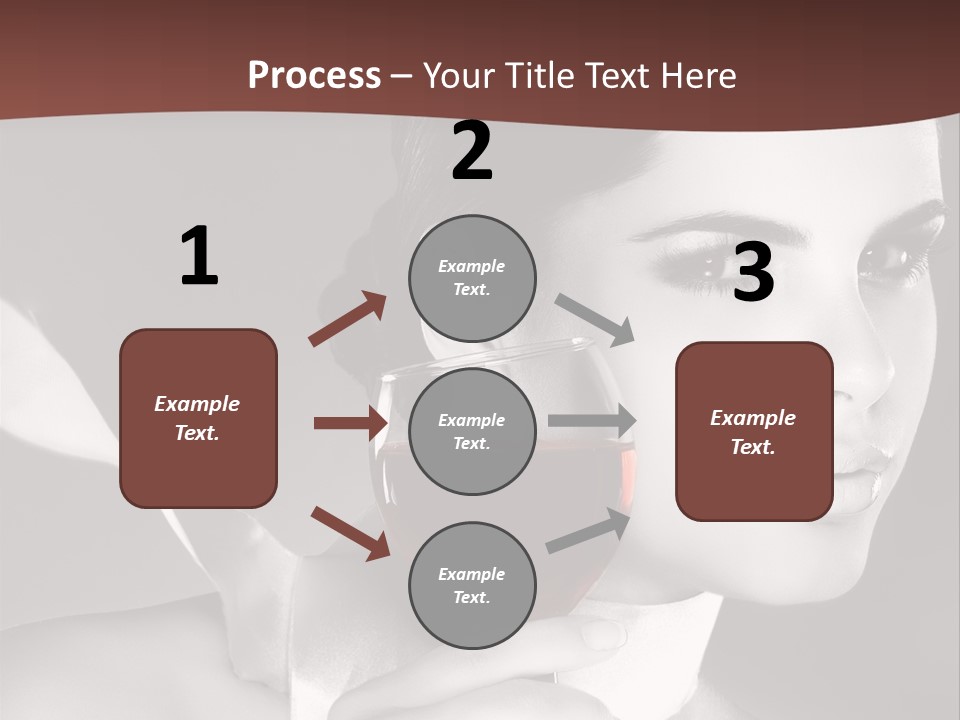 Process – Your Title Text Here

1

Example Text.

2

Example Text.

Example Text.

Example Text.

3

Example Text.